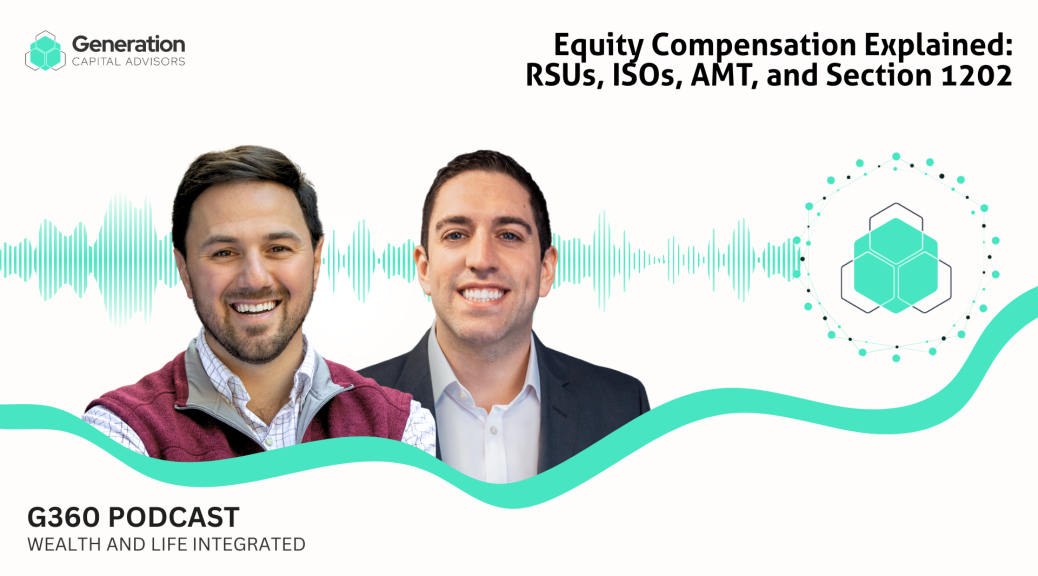 Generation
CAPITAL ADVISORS

Equity Compensation Explained: RSUs, ISOs, AMT, and Section 1202

G360 PODCAST
WEALTH AND LIFE INTEGRATED